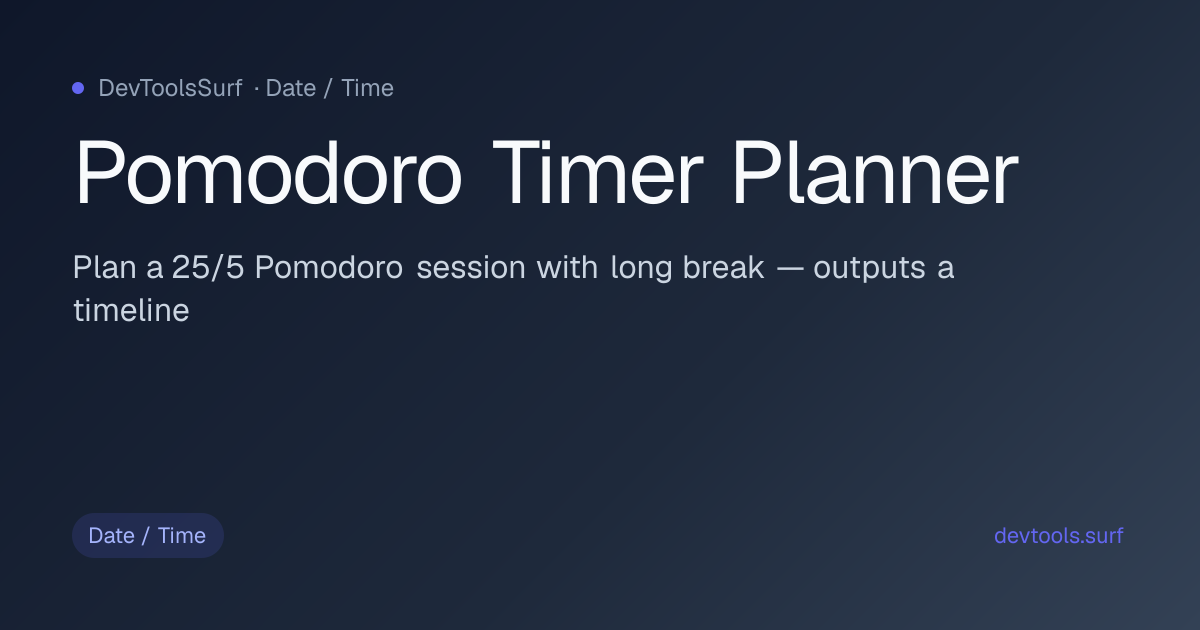 DevToolsSurf · Date / Time

Pomodoro Timer Planner

Plan a 25/5 Pomodoro session with long break — outputs a timeline

Date / Time

devtools.surf